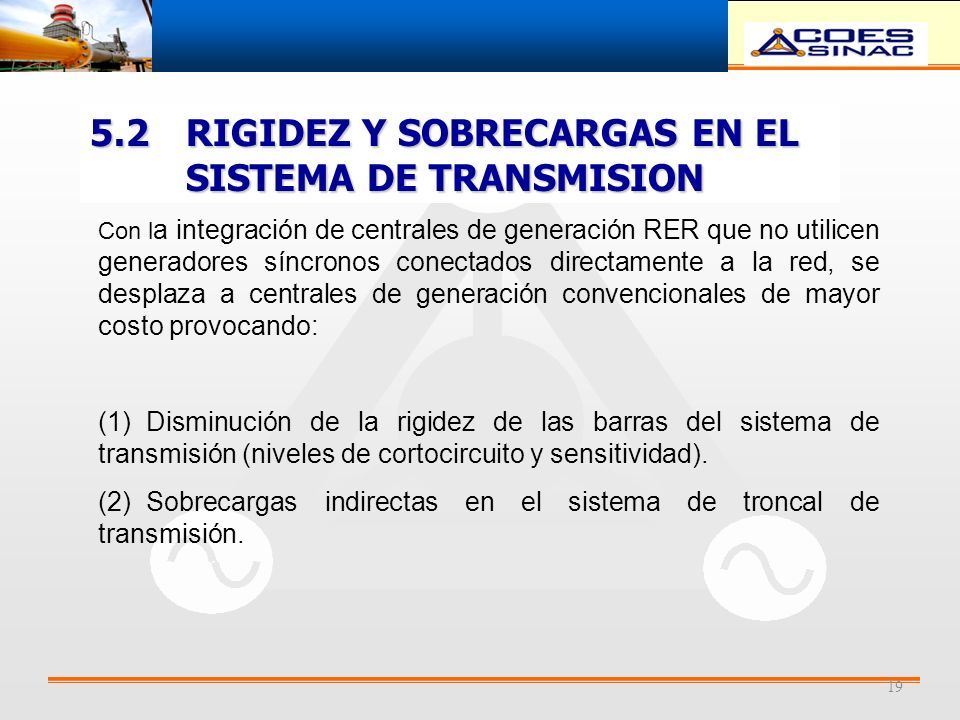 COES SINAC

5.2 RIGIDEZ Y SOBRECARGAS EN EL SISTEMA DE TRANSMISION

Con la integración de centrales de generación RER que no utilicen generadores síncronos conectados directamente a la red, se desplaza a centrales de generación convencionales de mayor costo provocando:

(1) Disminución de la rigidez de las barras del sistema de transmisión (niveles de cortocircuito y sensitividad).

(2) Sobrecargas indirectas en el sistema de troncal de transmisión.

19